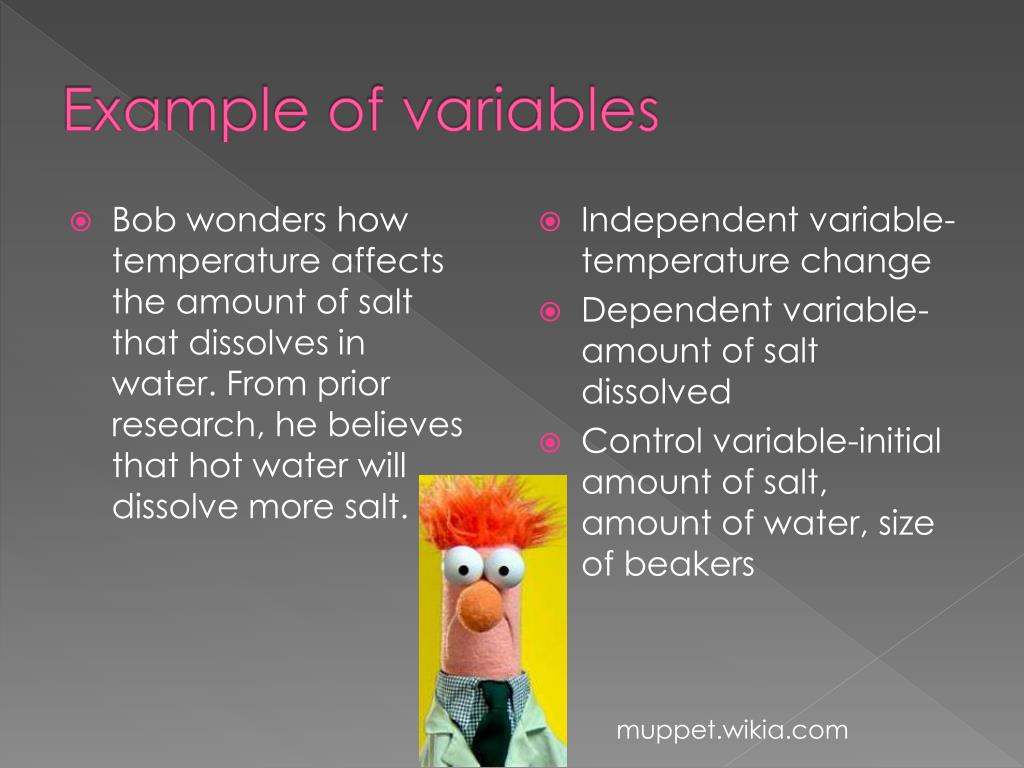 Example of variables

Bob wonders how temperature affects the amount of salt that dissolves in water. From prior research, he believes that hot water will dissolve more salt.

Independent variable-temperature change

Dependent variable-amount of salt dissolved

Control variable-initial amount of salt, amount of water, size of beakers

muppet.wikia.com